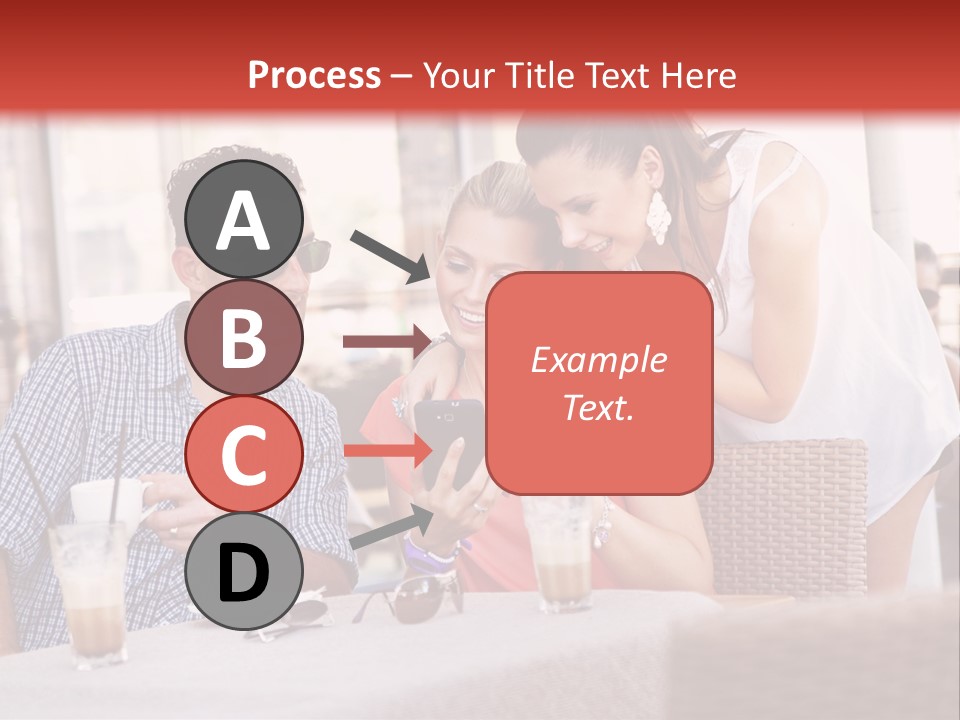 Process – Your Title Text Here

A

B

C

D

Example Text.